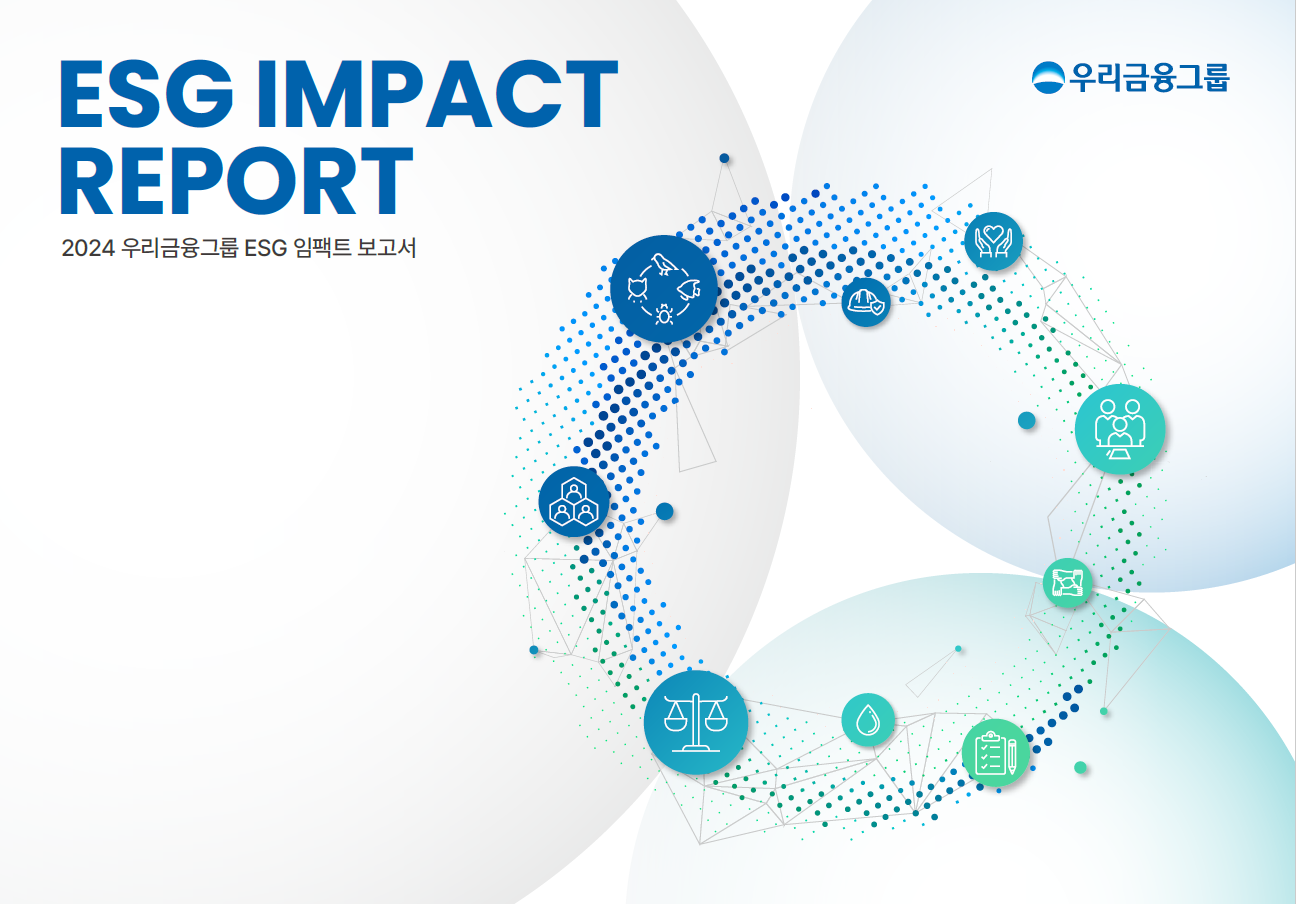 ESG IMPACT REPORT

2024 우리금융그룹 ESG 임팩트 보고서

우리금융그룹